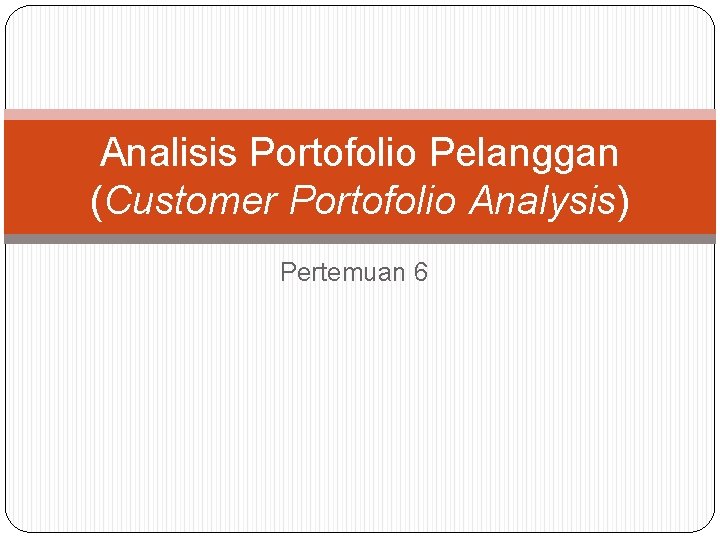 Analisis Portofolio Pelanggan (Customer Portofolio Analysis)

Pertemuan 6